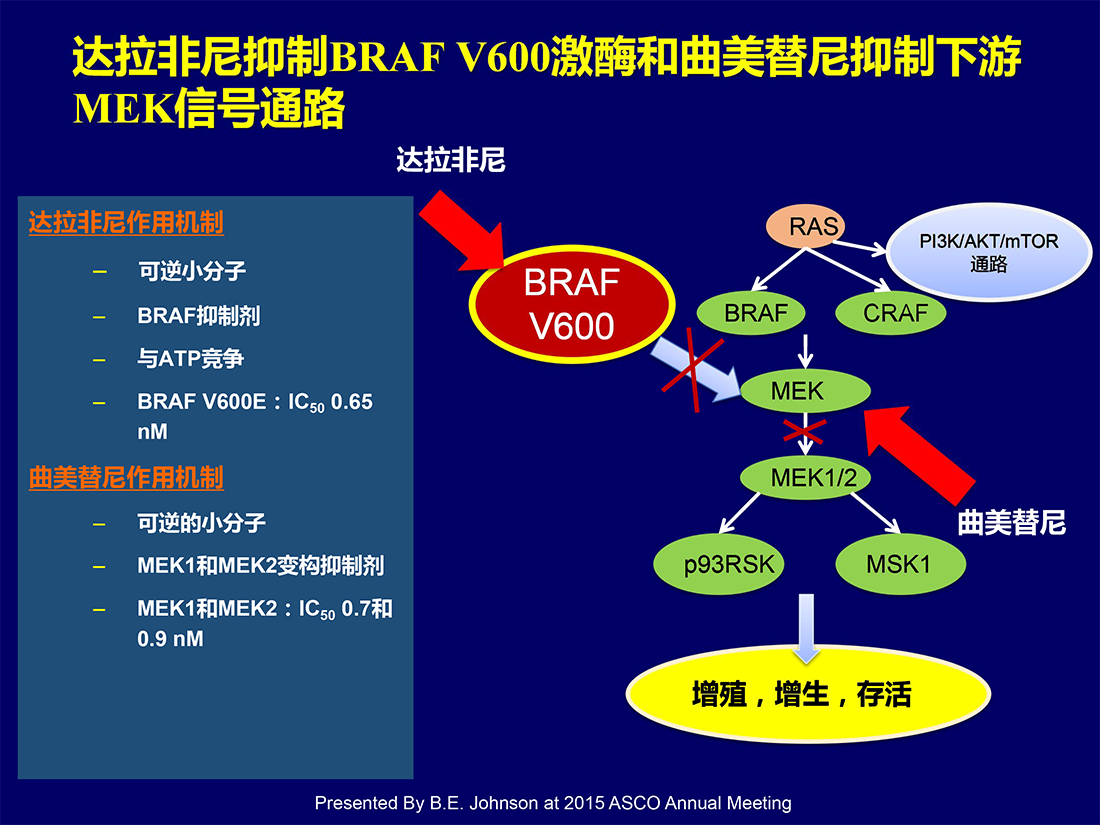 达拉非尼抑制BRAF V600激酶和曲美替尼抑制下游MEK信号通路

达拉非尼作用机制

– 可逆小分子

– BRAF抑制剂

– 与ATP竞争

– BRAF V600E：$IC_{50}$ 0.65 nM

曲美替尼作用机制

– 可逆的小分子

– MEK1和MEK2变构抑制剂

– MEK1和MEK2：$IC_{50}$ 0.7和0.9 nM

达拉非尼

BRAF V600

RAS

PI3K/AKT/mTOR 通路

BRAF

CRAF

MEK

MEK1/2

曲美替尼

p93RSK

MSK1

增殖，增生，存活

Presented By B.E. Johnson at 2015 ASCO Annual Meeting